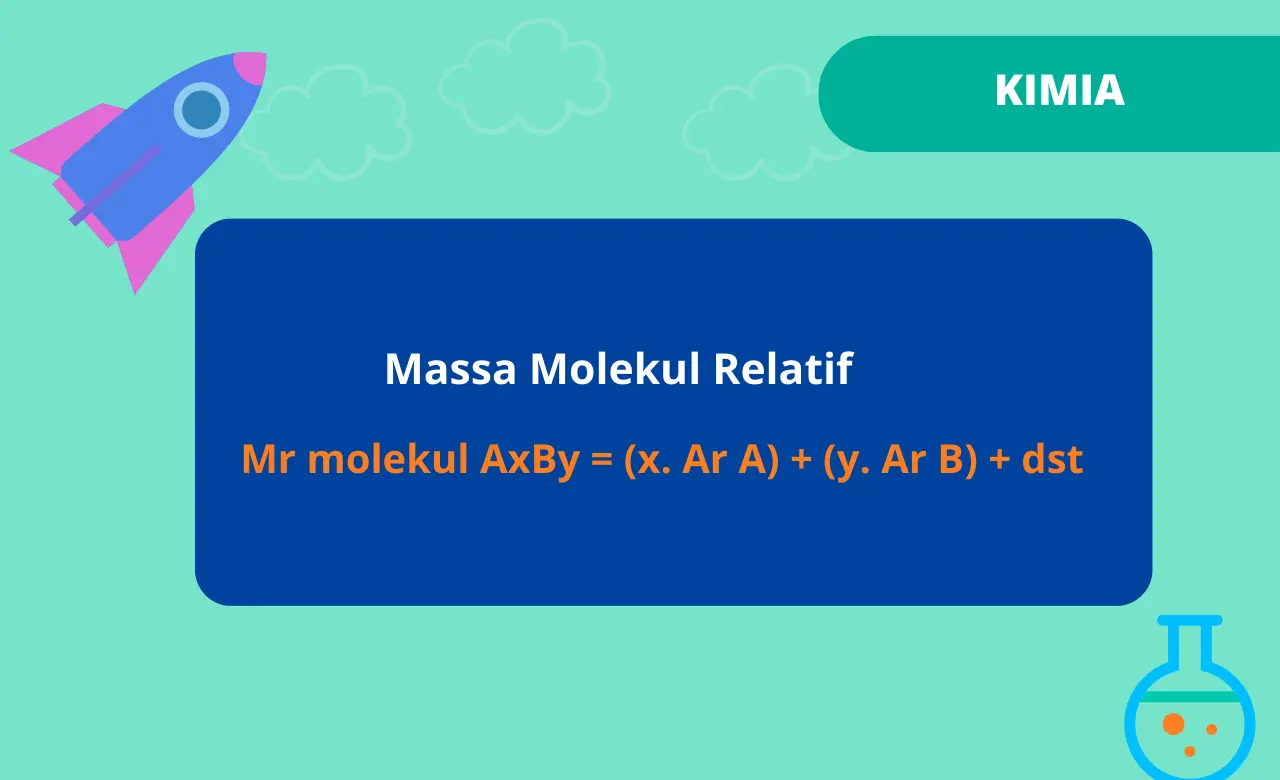 KIMIA

Massa Molekul Relatif

Mr molekul AxBy = (x. Ar A) + (y. Ar B) + dst